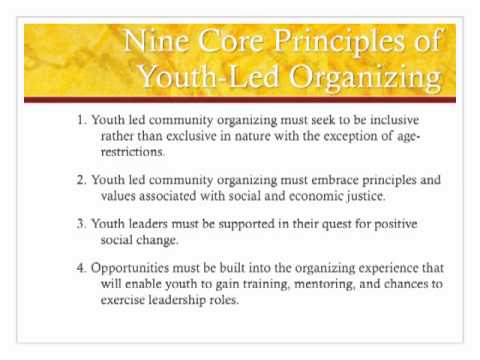 Nine Core Principles of Youth-Led Organizing

1. Youth led community organizing must seek to be inclusive rather than exclusive in nature with the exception of age-restrictions.

2. Youth led community organizing must embrace principles and values associated with social and economic justice.

3. Youth leaders must be supported in their quest for positive social change.

4. Opportunities must be built into the organizing experience that will enable youth to gain training, mentoring, and chances to exercise leadership roles.